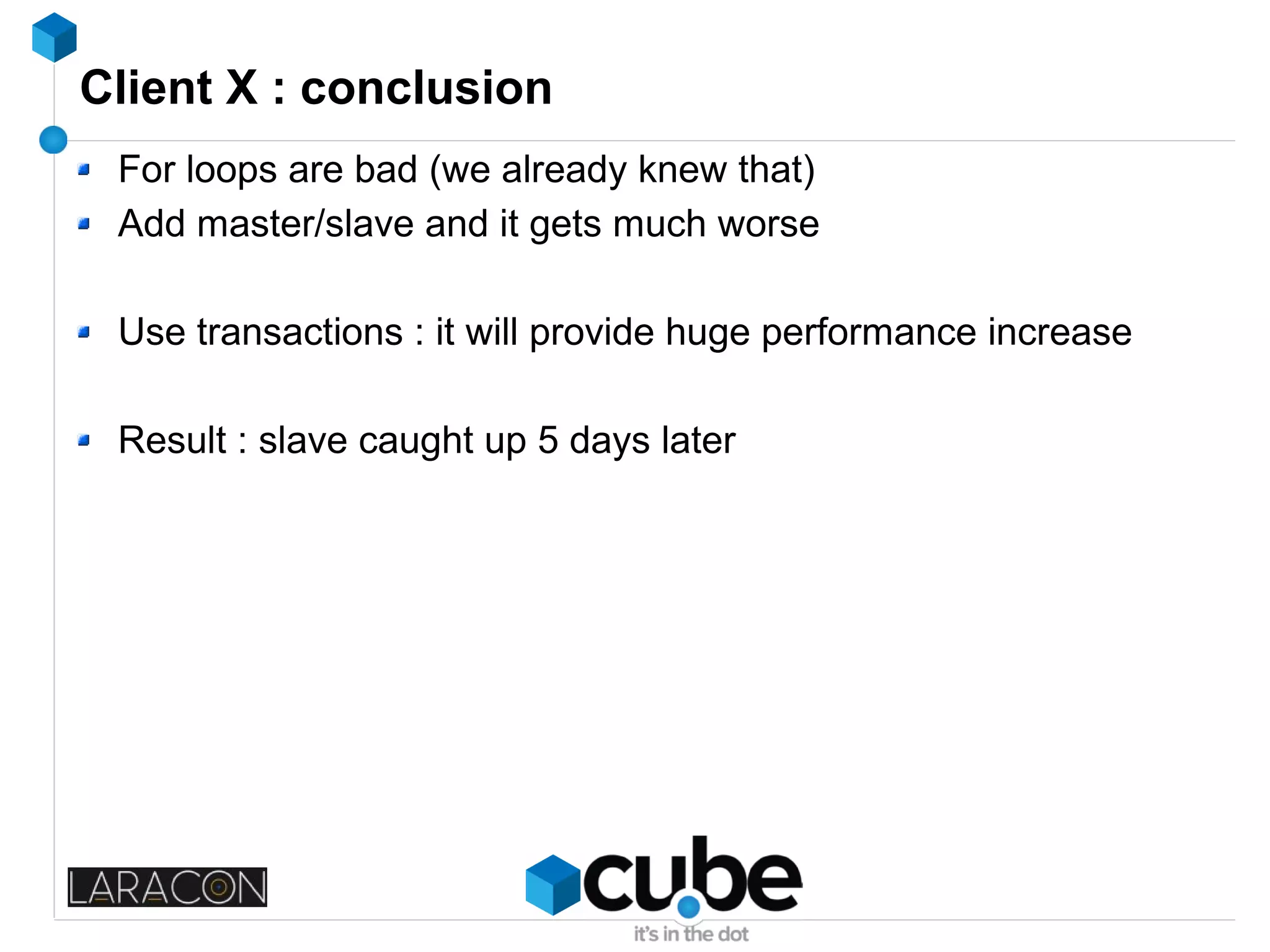 Client X : conclusion

For loops are bad (we already knew that)

Add master/slave and it gets much worse

Use transactions : it will provide huge performance increase

Result : slave caught up 5 days later

LARACON

cube
it's in the dot